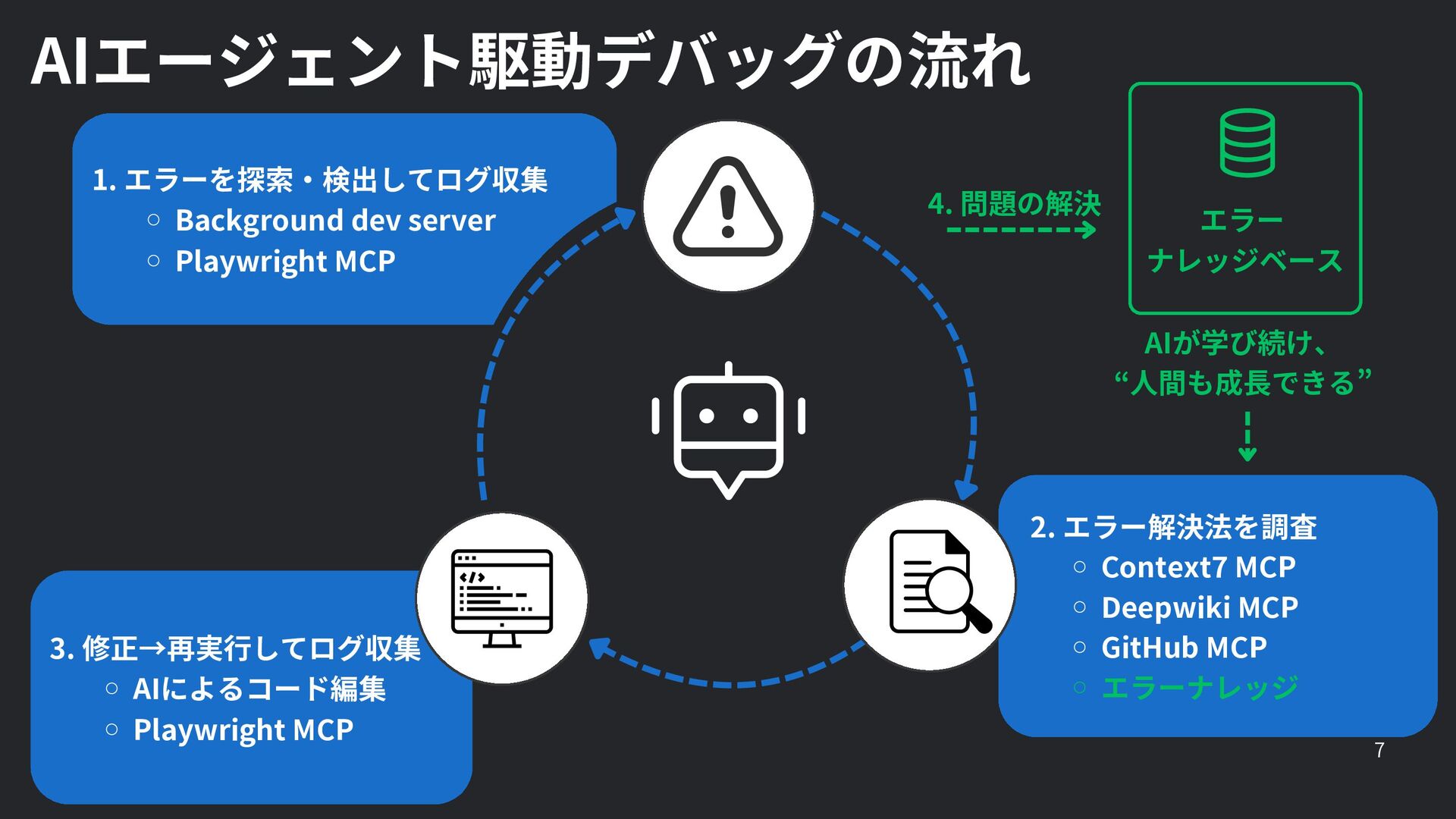 AIエージェント駆動デバッグの流れ

1. エラーを探索・検出してログ収集
○ Background dev server
○ Playwright MCP

4. 問題の解決

エラー
ナレッジベース

AIが学び続け、
“人間も成長できる”

2. エラー解決法を調査
○ Context7 MCP
○ Deepwiki MCP
○ GitHub MCP
○ エラーナレッジ

3. 修正→再実行してログ収集
○ AIによるコード編集
○ Playwright MCP

7